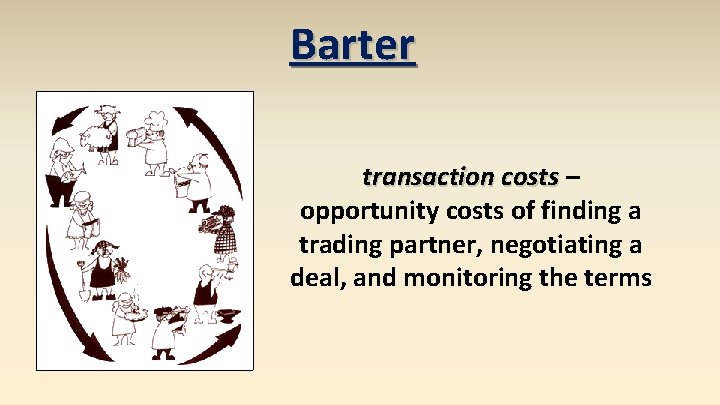 Barter

transaction costs – opportunity costs of finding a trading partner, negotiating a deal, and monitoring the terms